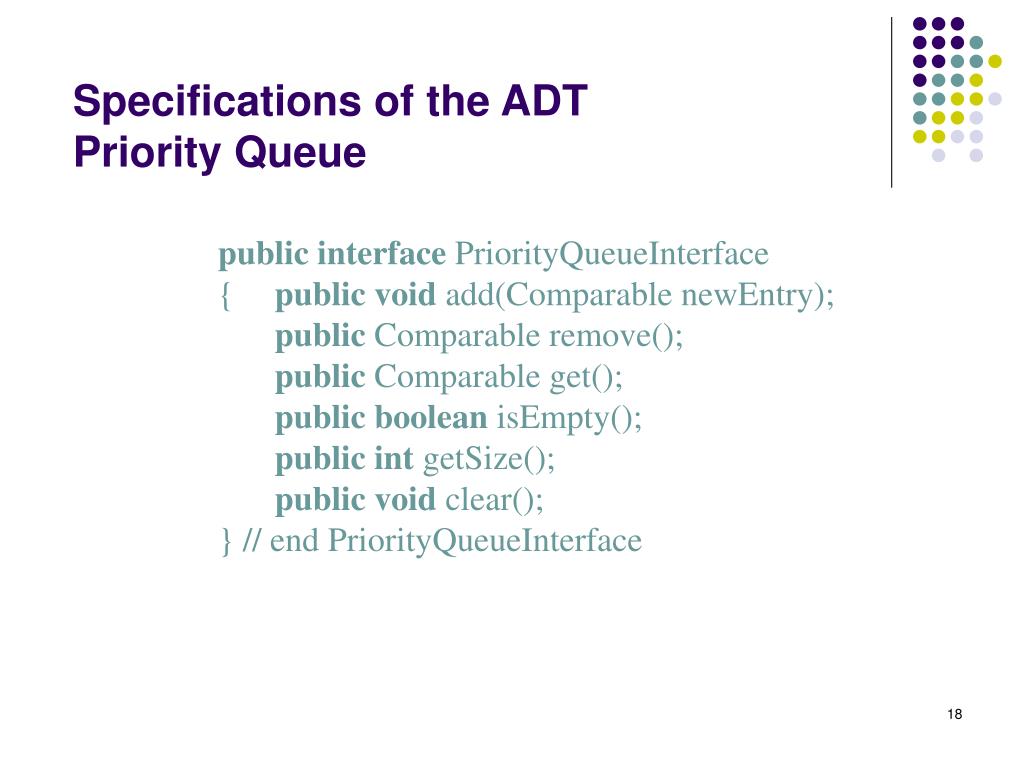 Specifications of the ADT Priority Queue

public interface PriorityQueueInterface
{ public void add(Comparable newEntry);
public Comparable remove();
public Comparable get();
public boolean isEmpty();
public int getSize();
public void clear();
} // end PriorityQueueInterface

18